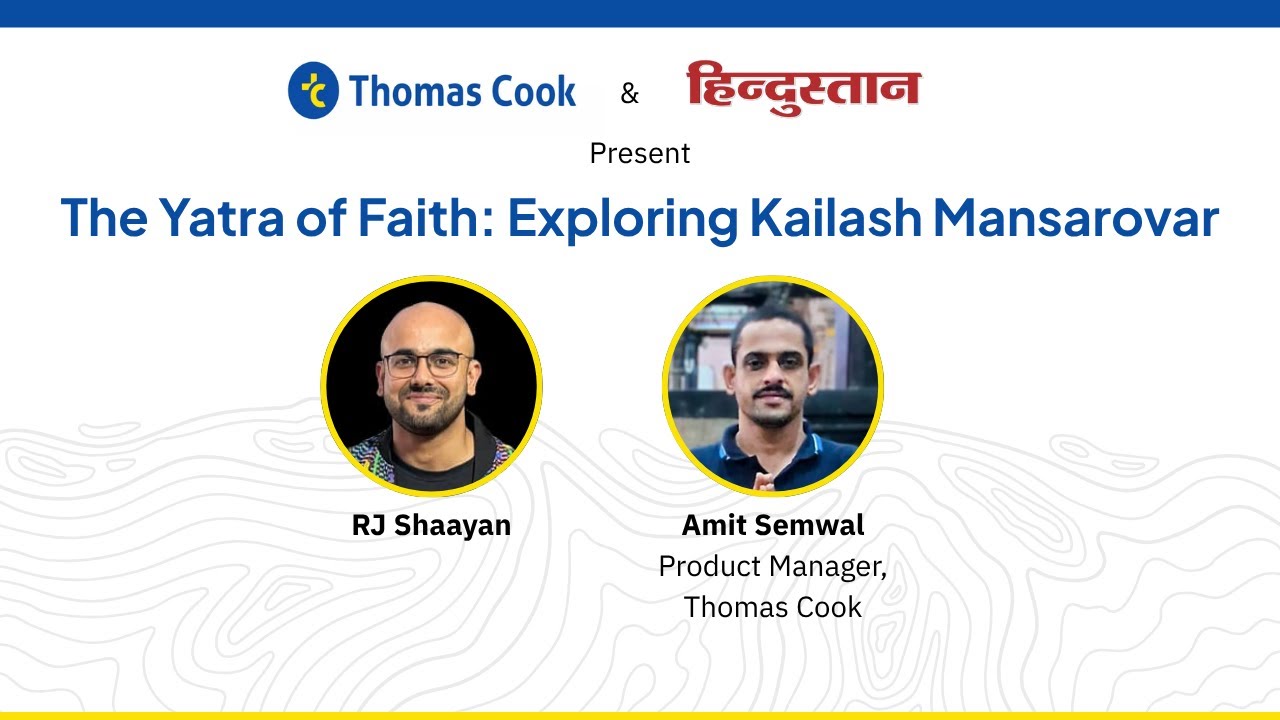 Thomas Cook & हिन्दुस्तान

Present

The Yatra of Faith: Exploring Kailash Mansarovar

RJ Shaayan

Amit Semwal
Product Manager,
Thomas Cook